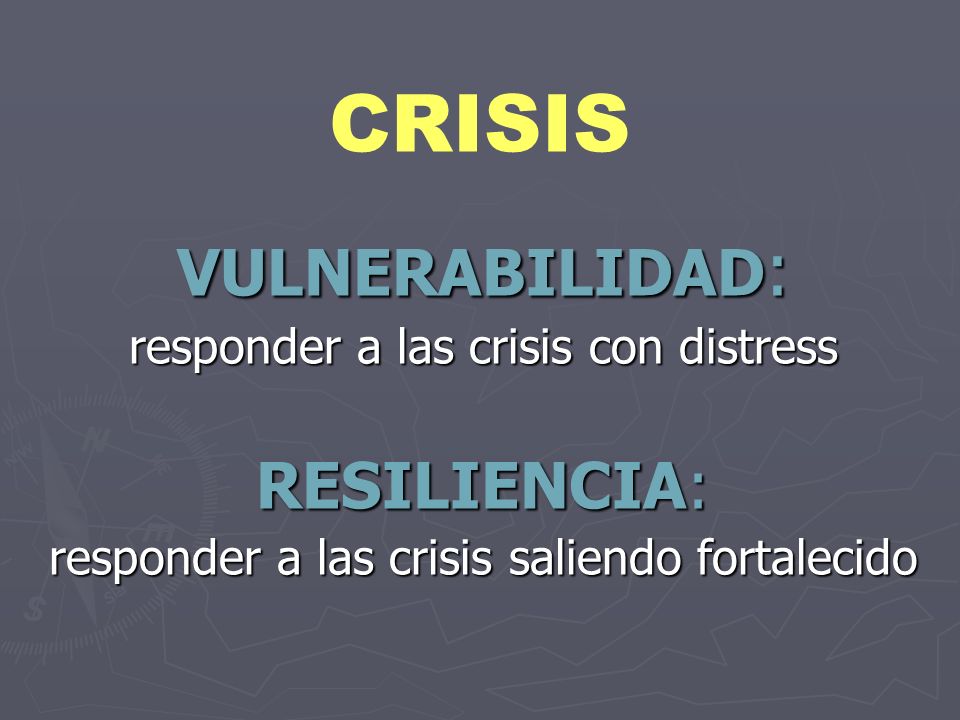 CRISIS

VULNERABILIDAD:
responder a las crisis con distress

RESILIENCIA:
responder a las crisis saliendo fortalecido